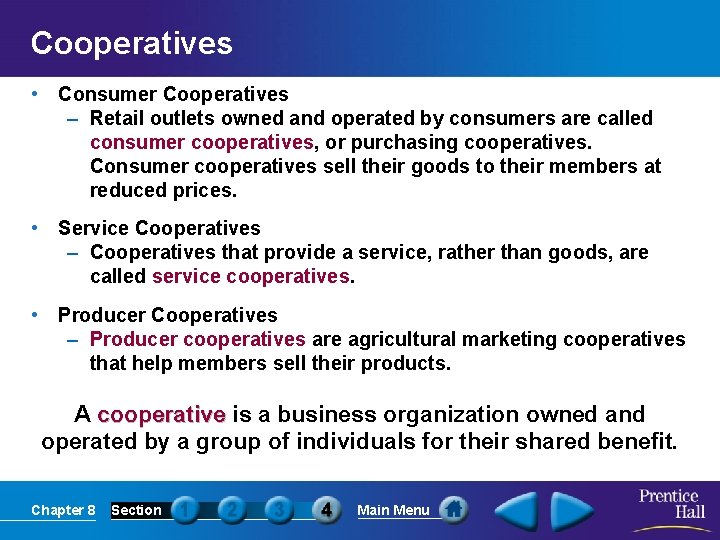 Cooperatives

• Consumer Cooperatives
– Retail outlets owned and operated by consumers are called consumer cooperatives, or purchasing cooperatives. Consumer cooperatives sell their goods to their members at reduced prices.

• Service Cooperatives
– Cooperatives that provide a service, rather than goods, are called service cooperatives.

• Producer Cooperatives
– Producer cooperatives are agricultural marketing cooperatives that help members sell their products.

A cooperative is a business organization owned and operated by a group of individuals for their shared benefit.

Chapter 8 Section 1 2 3 4 Main Menu

Prentice Hall